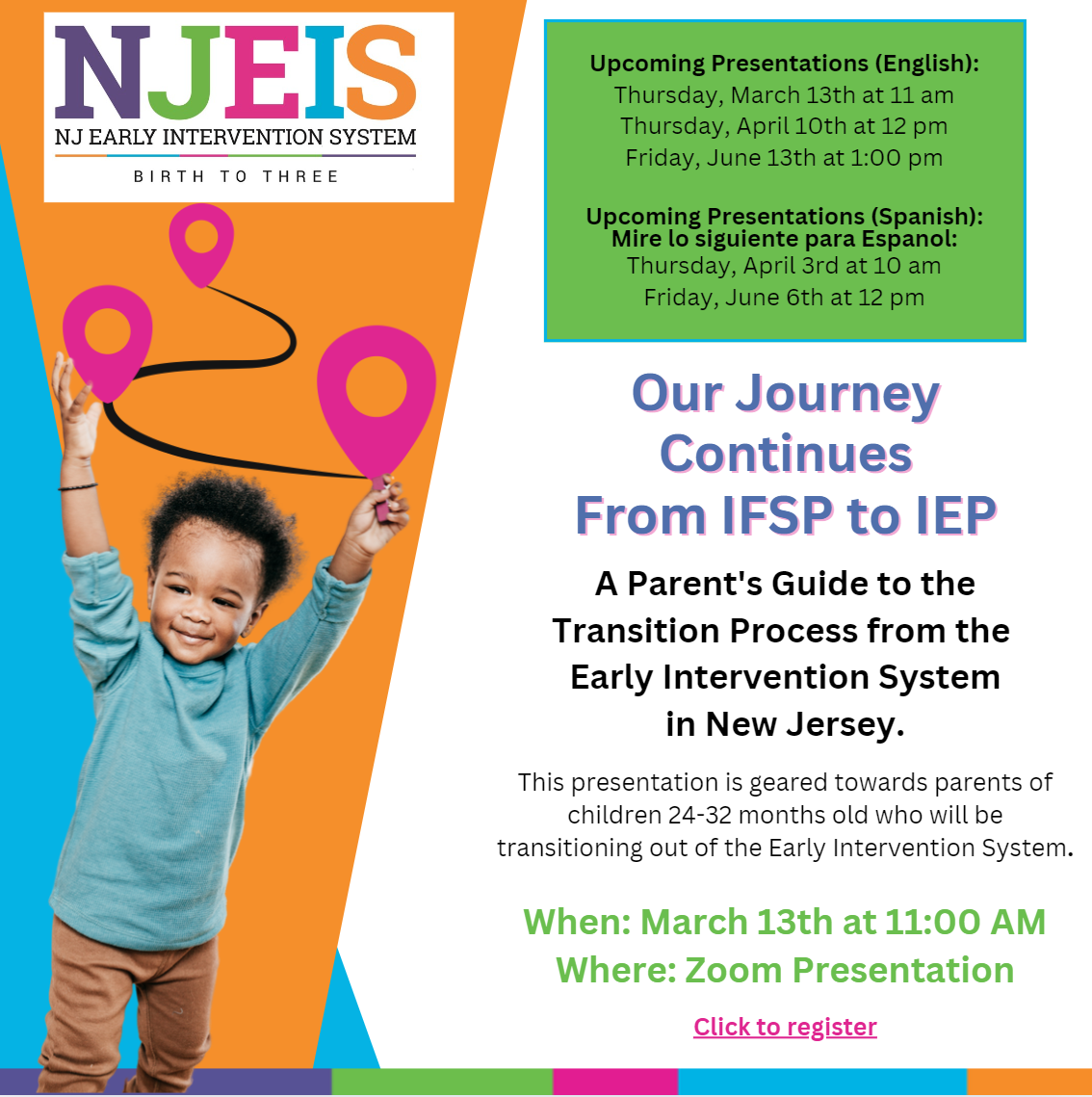 NJEIS
NJ EARLY INTERVENTION SYSTEM
BIRTH TO THREE

Upcoming Presentations (English):
Thursday, March 13th at 11 am
Thursday, April 10th at 12 pm
Friday, June 13th at 1:00 pm

Upcoming Presentations (Spanish):
Mire lo siguiente para Espanol:
Thursday, April 3rd at 10 am
Friday, June 6th at 12 pm

Our Journey Continues From IFSP to IEP

A Parent's Guide to the Transition Process from the Early Intervention System in New Jersey.

This presentation is geared towards parents of children 24-32 months old who will be transitioning out of the Early Intervention System.

When: March 13th at 11:00 AM
Where: Zoom Presentation

Click to register